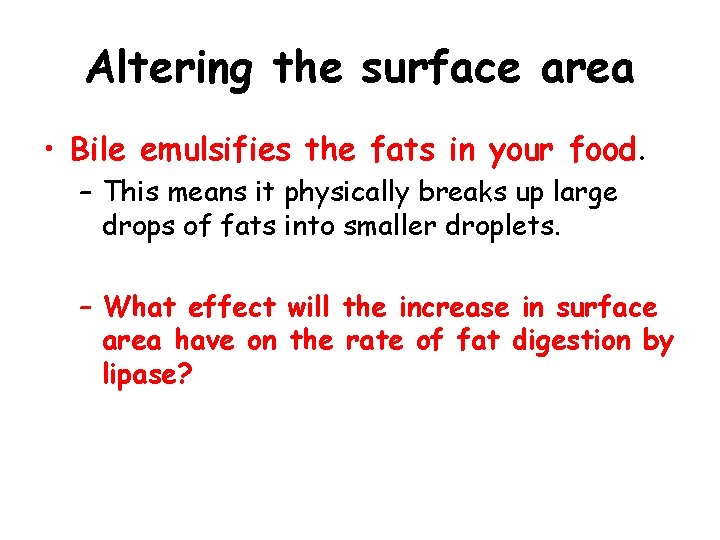 Altering the surface area

• Bile emulsifies the fats in your food.

– This means it physically breaks up large drops of fats into smaller droplets.

– What effect will the increase in surface area have on the rate of fat digestion by lipase?